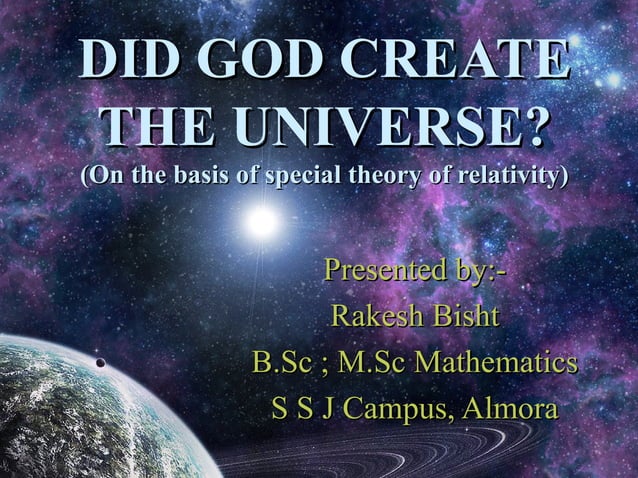 DID GOD CREATE THE UNIVERSE?
(On the basis of special theory of relativity)

Presented by:-
Rakesh Bisht
B.Sc ; M.Sc Mathematics
S S J Campus, Almora